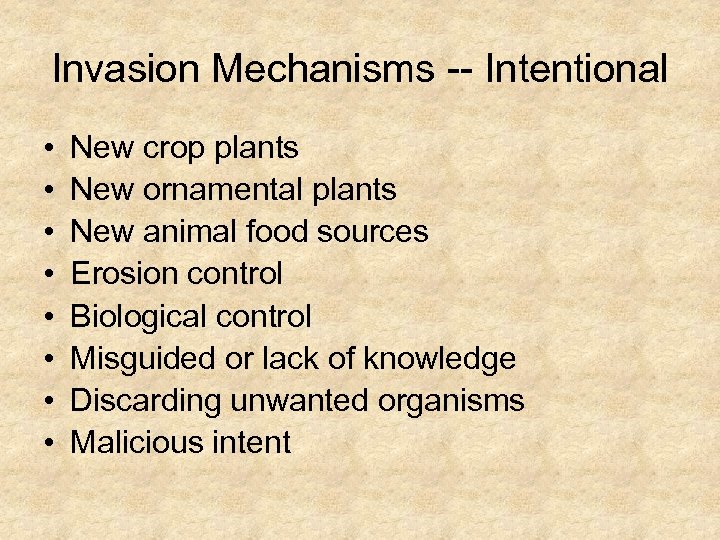 Invasion Mechanisms -- Intentional

• New crop plants
• New ornamental plants
• New animal food sources
• Erosion control
• Biological control
• Misguided or lack of knowledge
• Discarding unwanted organisms
• Malicious intent